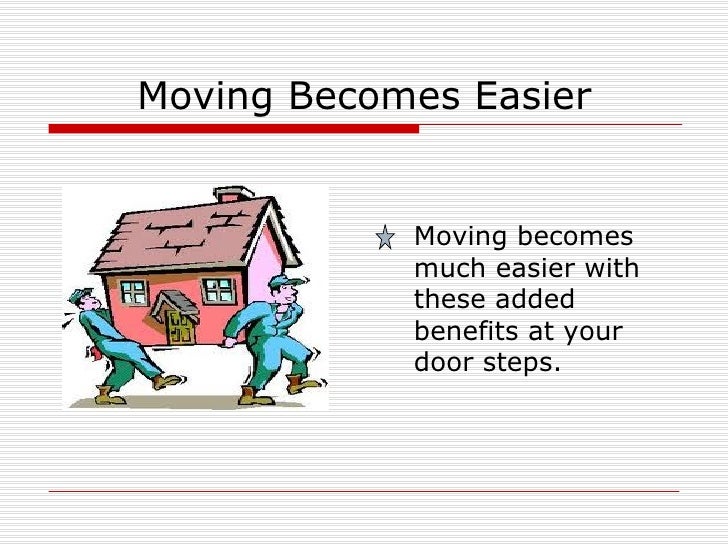 Moving Becomes Easier

Moving becomes much easier with these added benefits at your door steps.